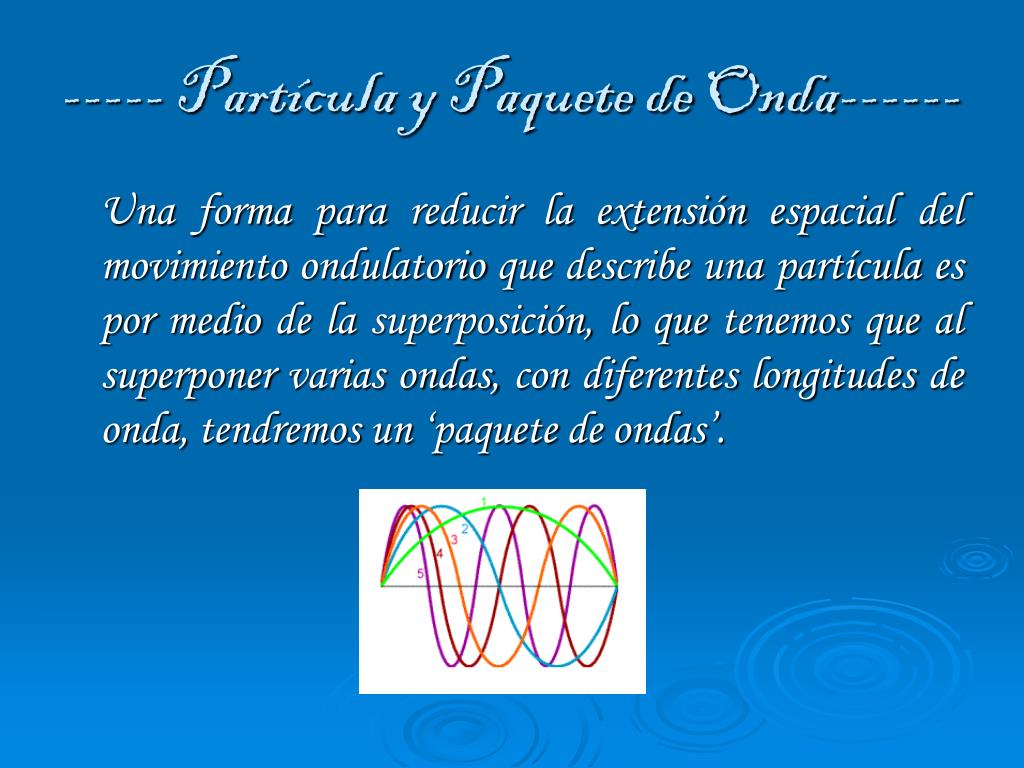 ----- Partícula y Paquete de Onda------

Una forma para reducir la extensión espacial del movimiento ondulatorio que describe una partícula es por medio de la superposición, lo que tenemos que al superponer varias ondas, con diferentes longitudes de onda, tendremos un ‘paquete de ondas’.

1
2
3
4
5